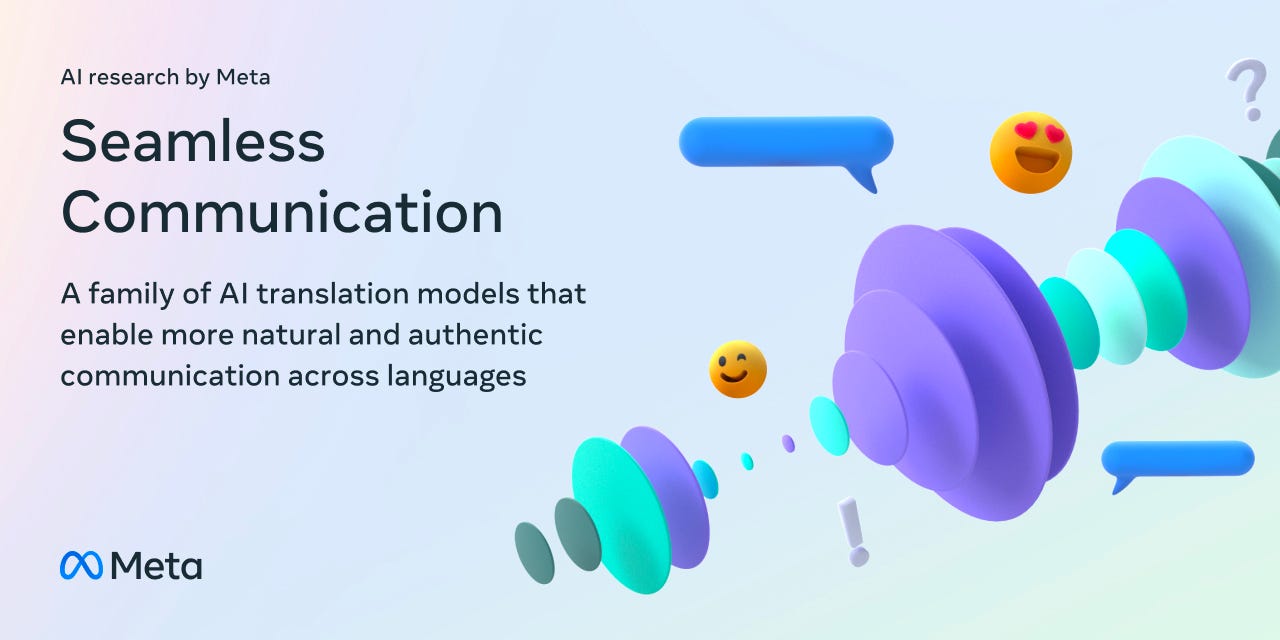 AI research by Meta

Seamless Communication

A family of AI translation models that enable more natural and authentic communication across languages

?

!

Meta